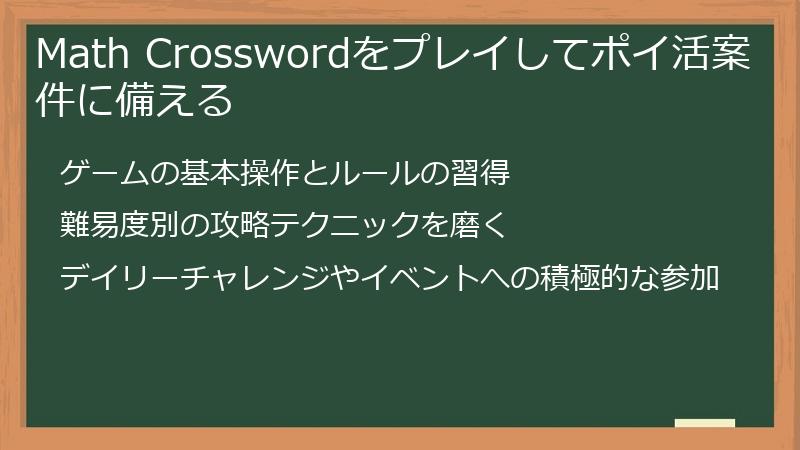 Math Crosswordをプレイしてポイ活案件に備える

ゲームの基本操作とルールの習得

難易度別の攻略テクニックを磨く

デイリーチャレンジやイベントへの積極的な参加